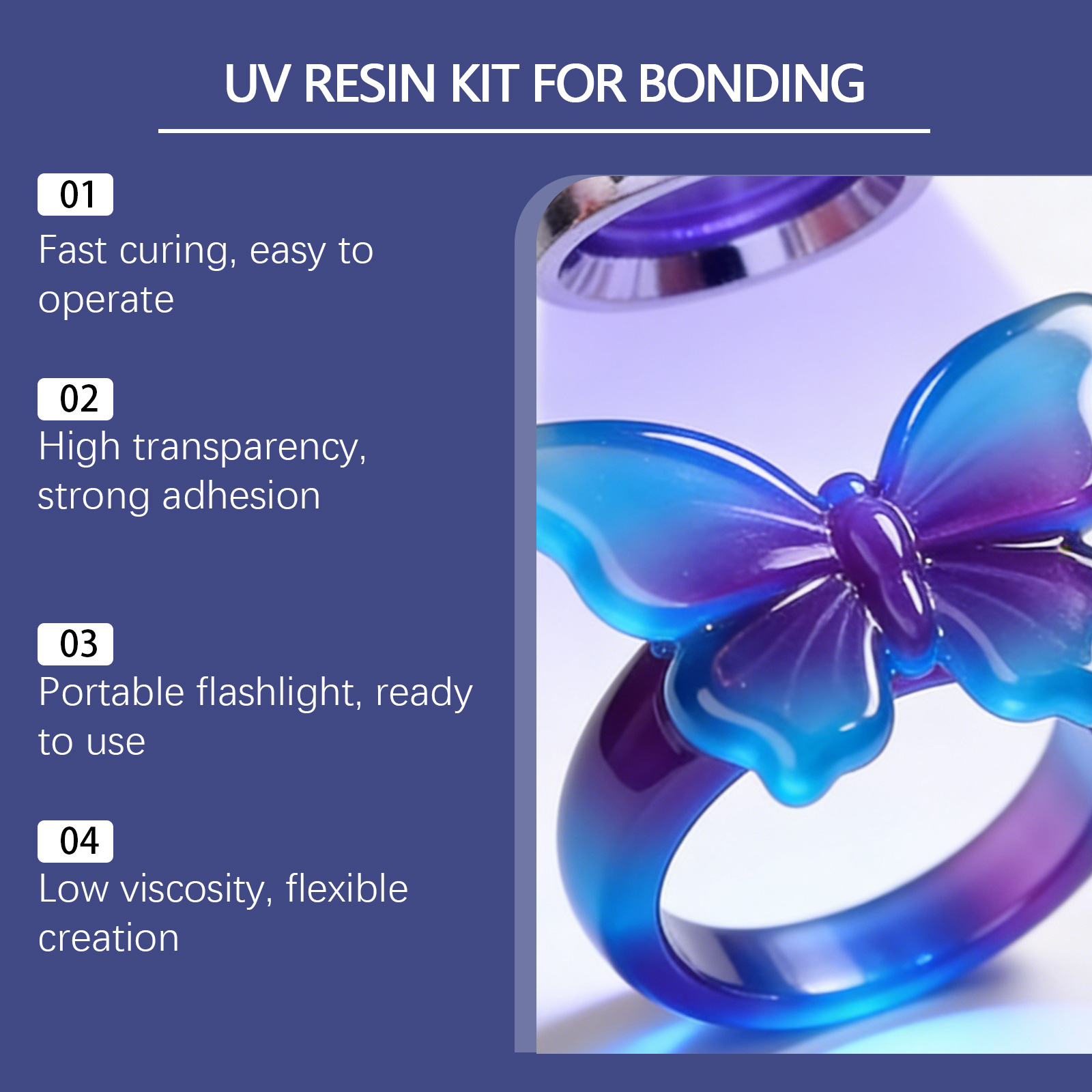 UV RESIN KIT FOR BONDING

01
Fast curing, easy to operate

02
High transparency, strong adhesion

03
Portable flashlight, ready to use

04
Low viscosity, flexible creation